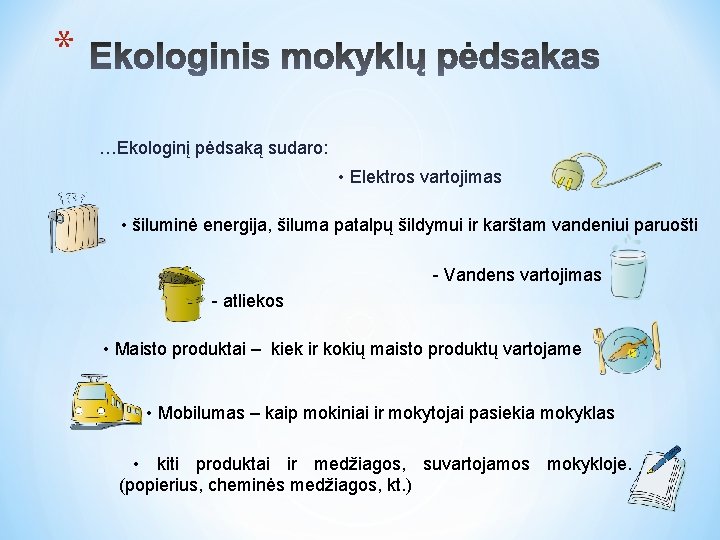 * Ekologinis mokyklų pėdsakas

…Ekologinį pėdsaką sudaro:

• Elektros vartojimas

• šiluminė energija, šiluma patalpų šildymui ir karštam vandeniui paruošti

- Vandens vartojimas

- atliekos

• Maisto produktai – kiek ir kokių maisto produktų vartojame

• Mobilumas – kaip mokiniai ir mokytojai pasiekia mokyklas

• kiti produktai ir medžiagos, suvartojamos mokykloje. (popierius, cheminės medžiagos, kt.)